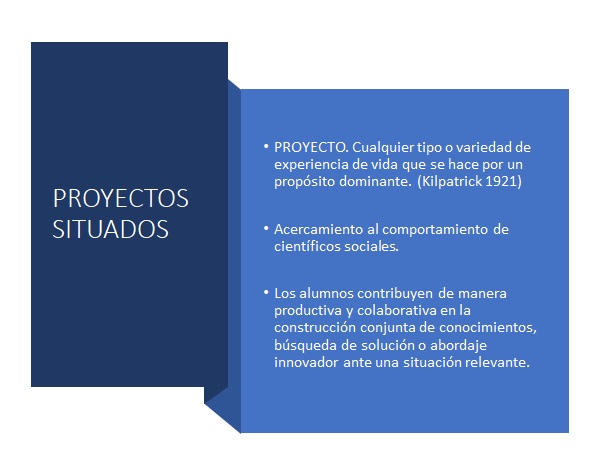 PROYECTOS SITUADOS

• PROYECTO. Cualquier tipo o variedad de experiencia de vida que se hace por un propósito dominante. (Kilpatrick 1921)

• Acercamiento al comportamiento de científicos sociales.

• Los alumnos contribuyen de manera productiva y colaborativa en la construcción conjunta de conocimientos, búsqueda de solución o abordaje innovador ante una situación relevante.